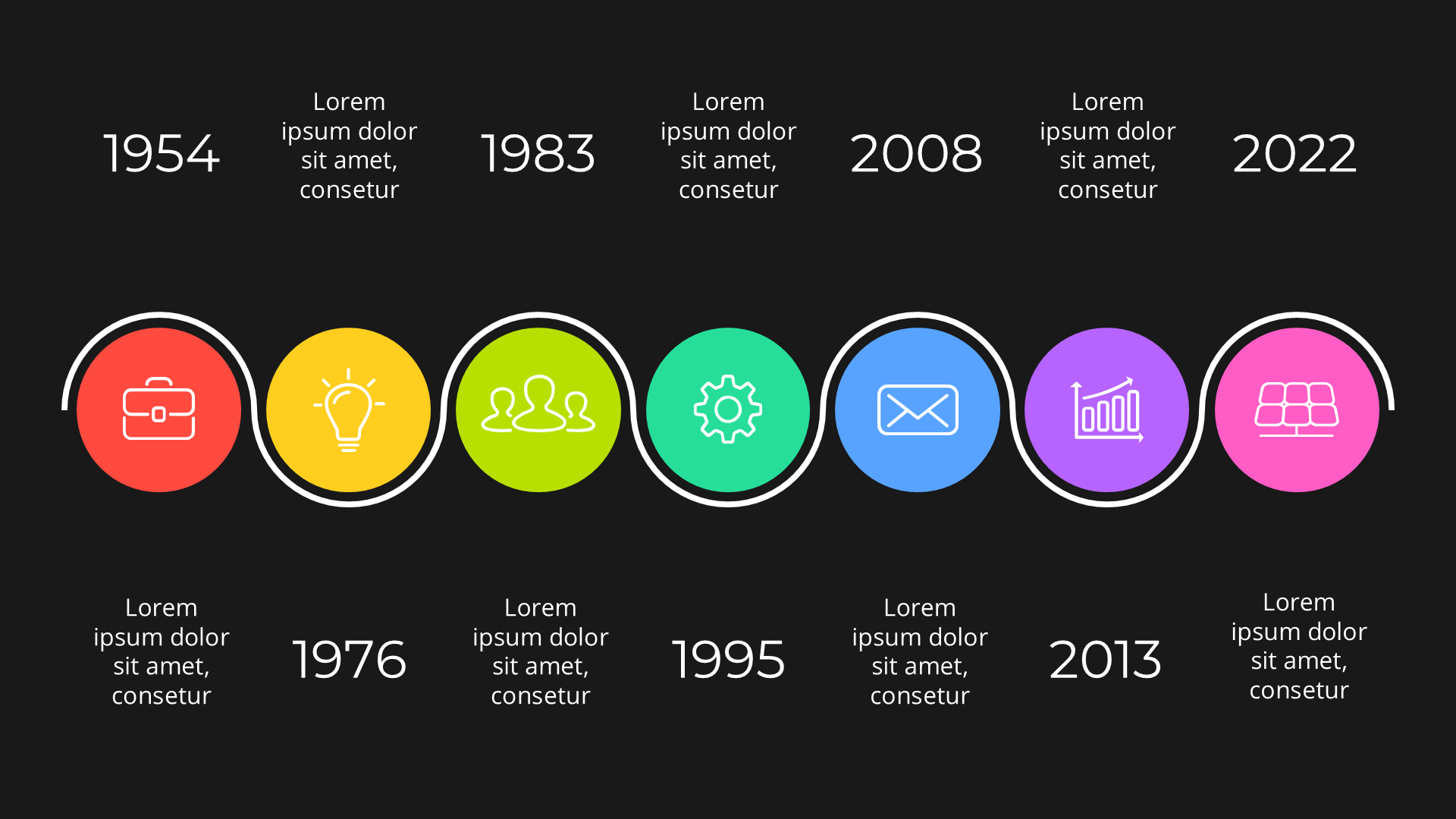 1954

Lorem ipsum dolor sit amet, consetur

1983

Lorem ipsum dolor sit amet, consetur

2008

Lorem ipsum dolor sit amet, consetur

2022

Lorem ipsum dolor sit amet, consetur

1976

Lorem ipsum dolor sit amet, consetur

1995

Lorem ipsum dolor sit amet, consetur

2013

Lorem ipsum dolor sit amet, consetur